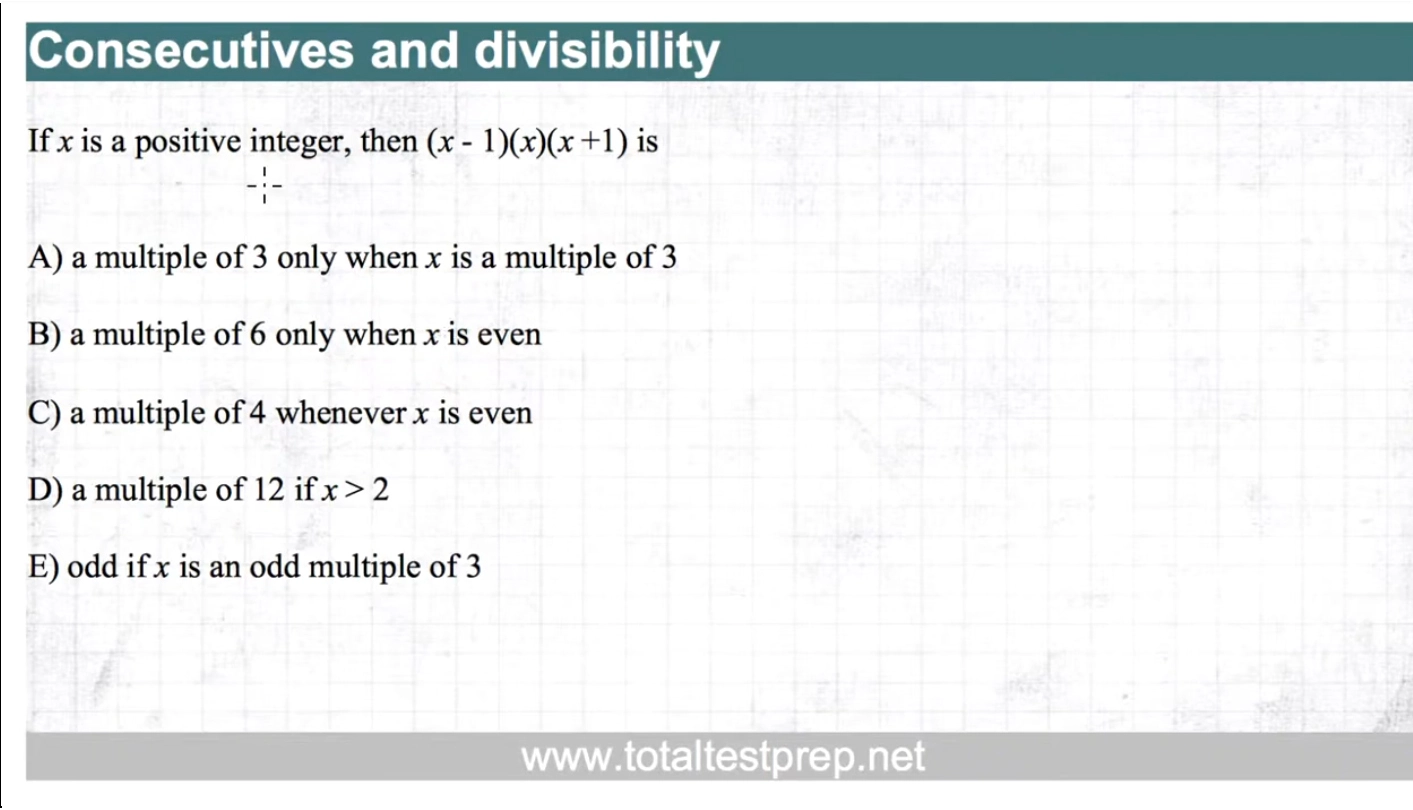 Consecutives and divisibility

If $x$ is a positive integer, then $(x - 1)(x)(x + 1)$ is

A) a multiple of 3 only when $x$ is a multiple of 3

B) a multiple of 6 only when $x$ is even

C) a multiple of 4 whenever $x$ is even

D) a multiple of 12 if $x > 2$

E) odd if $x$ is an odd multiple of 3

www.totaltestprep.net